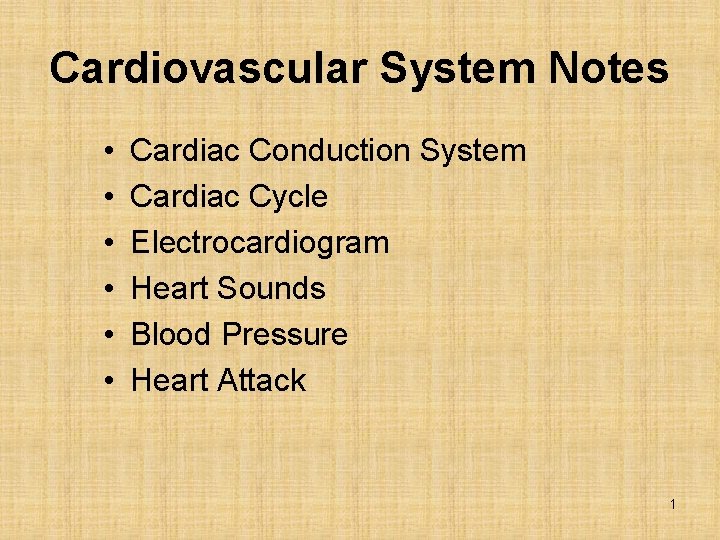 Cardiovascular System Notes

• Cardiac Conduction System
• Cardiac Cycle
• Electrocardiogram
• Heart Sounds
• Blood Pressure
• Heart Attack

1